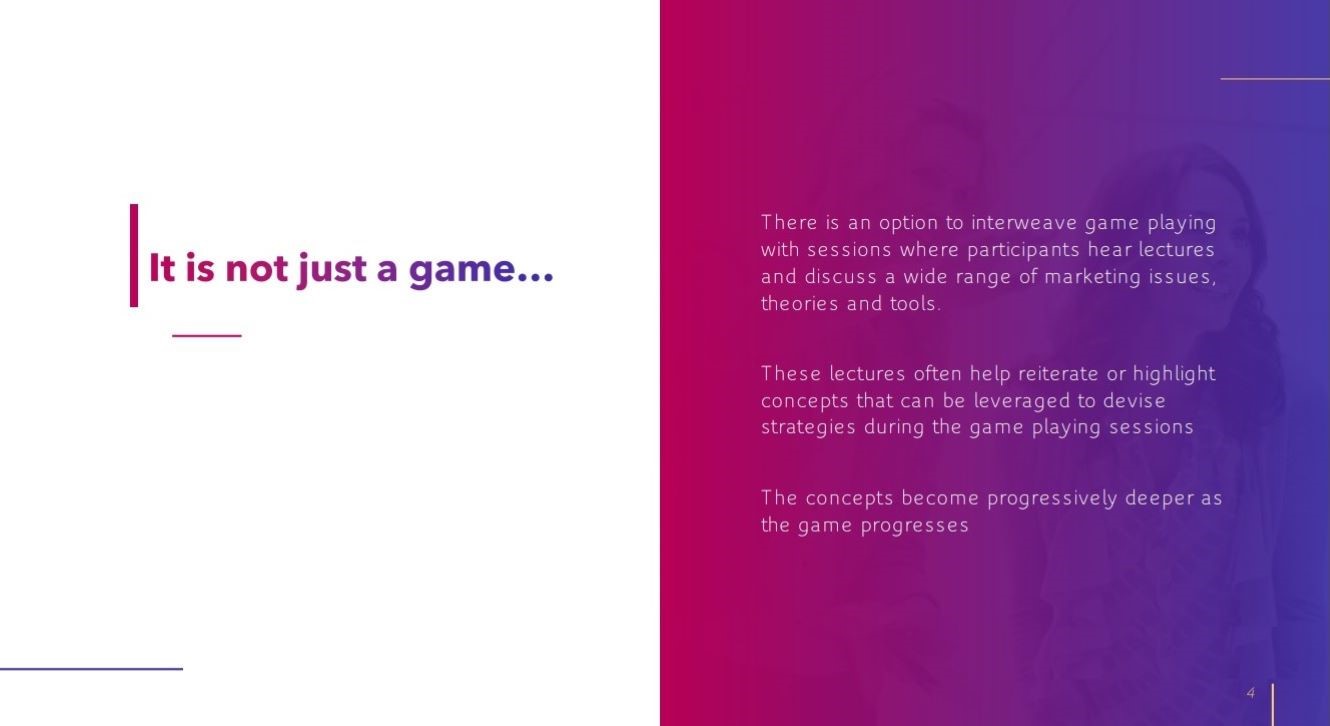 It is not just a game...

There is an option to interweave game playing with sessions where participants hear lectures and discuss a wide range of marketing issues, theories and tools.

These lectures often help reiterate or highlight concepts that can be leveraged to devise strategies during the game playing sessions

The concepts become progressively deeper as the game progresses

4